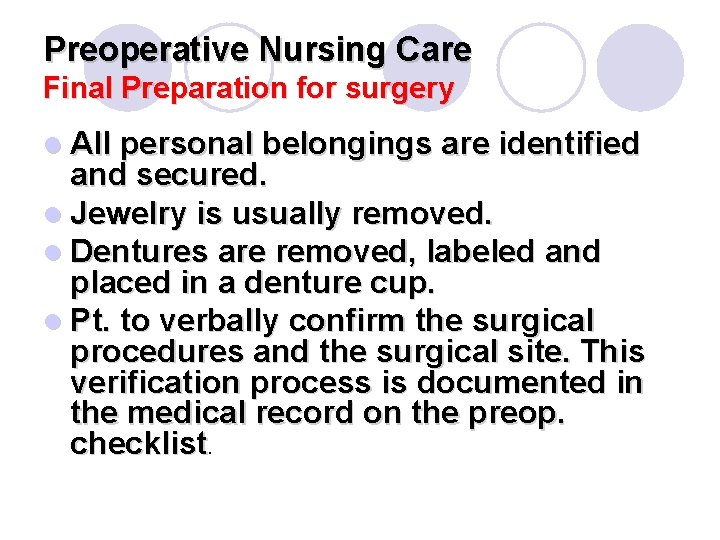 Preoperative Nursing Care
Final Preparation for surgery

All personal belongings are identified and secured.

Jewelry is usually removed.

Dentures are removed, labeled and placed in a denture cup.

Pt. to verbally confirm the surgical procedures and the surgical site. This verification process is documented in the medical record on the preop. checklist.